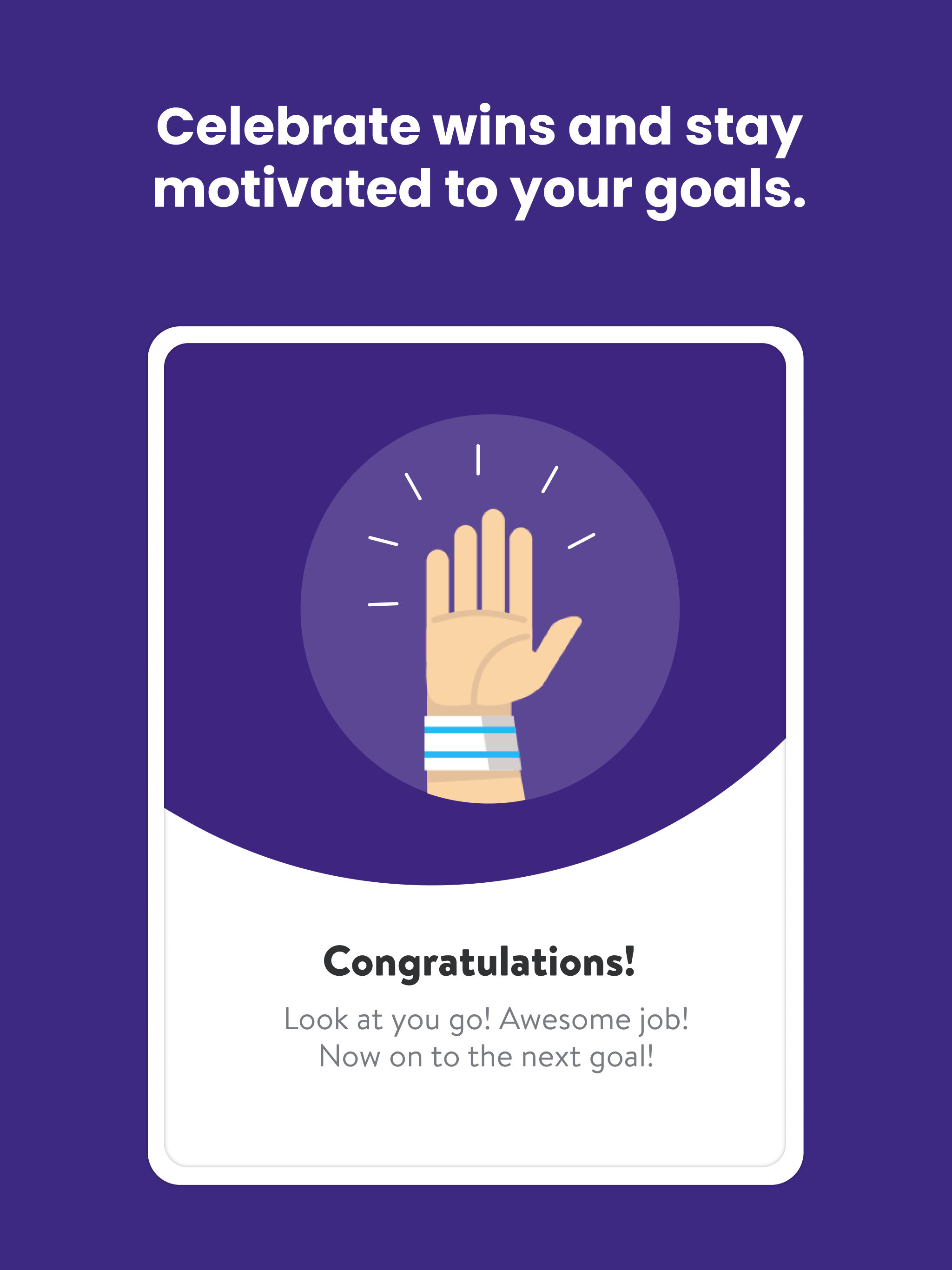 Celebrate wins and stay motivated to your goals.

Congratulations!

Look at you go! Awesome job! Now on to the next goal!